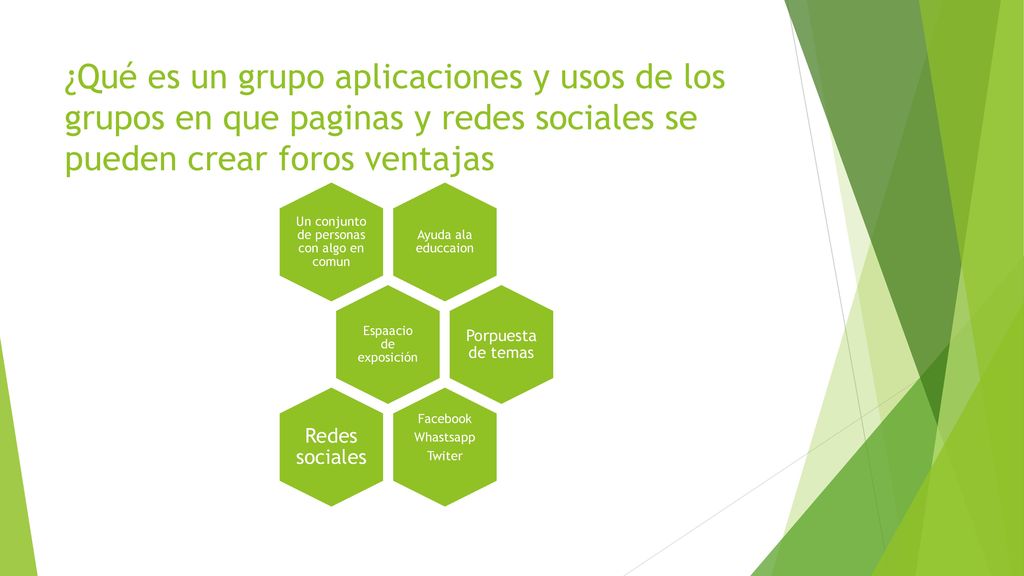 ¿Qué es un grupo aplicaciones y usos de los grupos en que paginas y redes sociales se pueden crear foros ventajas

Un conjunto de personas con algo en comun

Ayuda ala educcaion

Espaacio de exposición

Porpuesta de temas

Redes sociales

Facebook
Whastsapp
Twiter